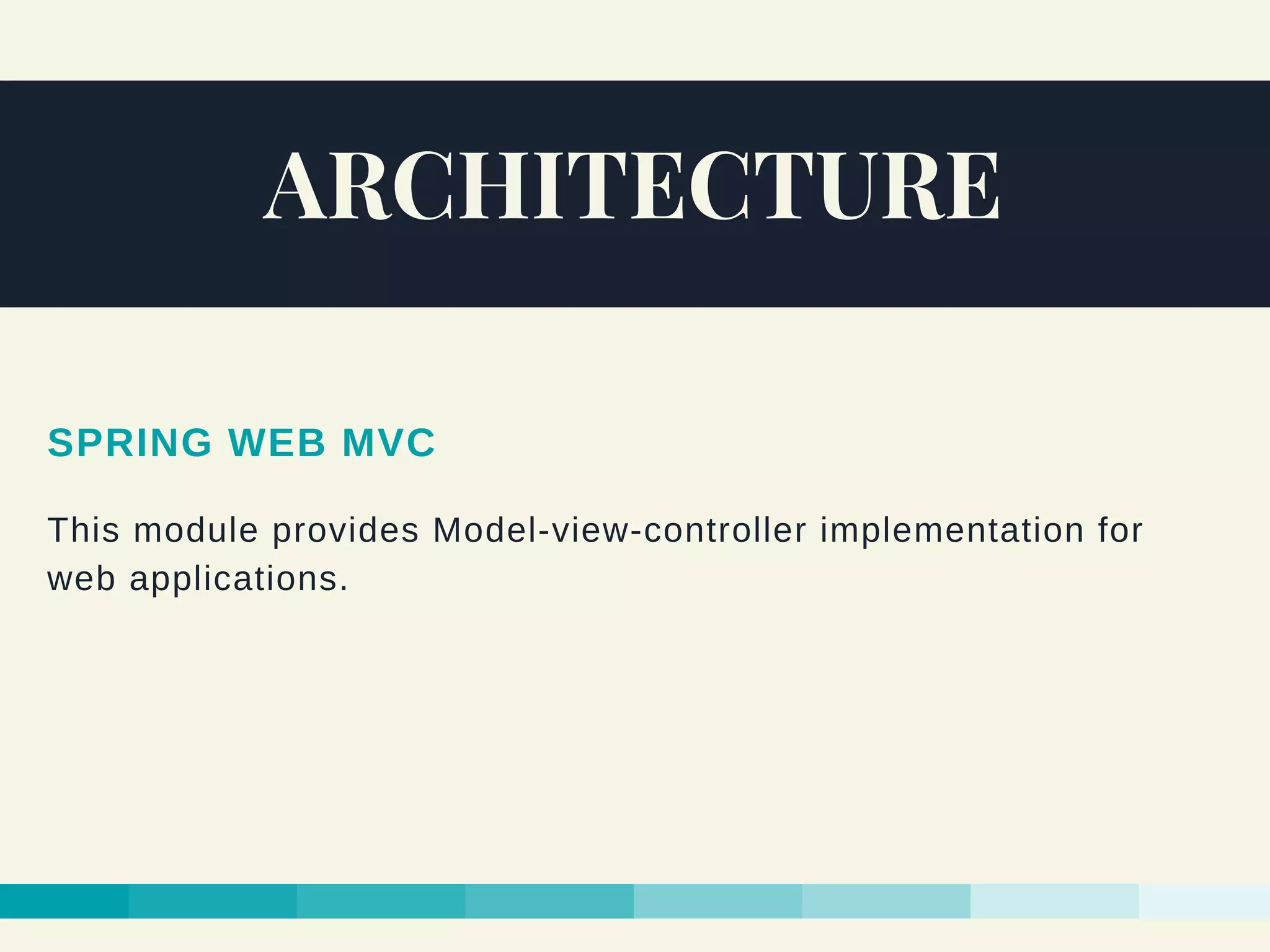 ARCHITECTURE

SPRING WEB MVC

This module provides Model-view-controller implementation for web applications.